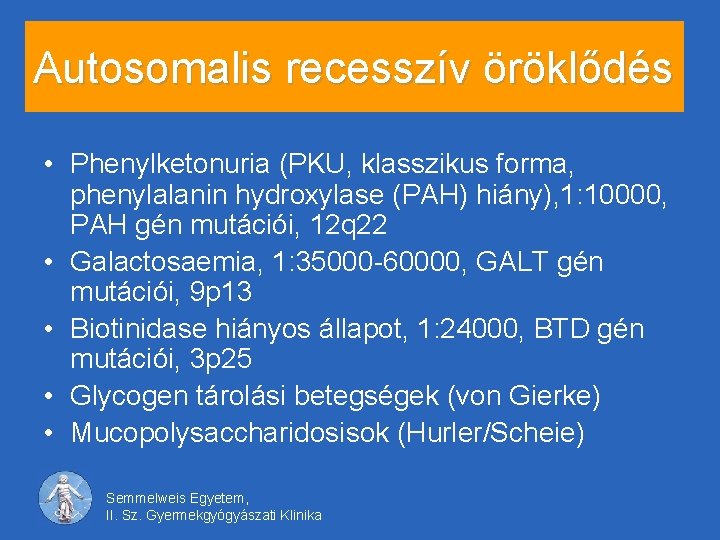 Autosomalis recesszív öröklődés

• Phenylketonuria (PKU, klasszikus forma, phenylalanin hydroxylase (PAH) hiány),1:10000, PAH gén mutációi, 12q22
• Galactosaemia, 1:35000-60000, GALT gén mutációi, 9p13
• Biotinidase hiányos állapot, 1:24000, BTD gén mutációi, 3p25
• Glycogen tárolási betegségek (von Gierke)
• Mucopolysaccharidosisok (Hurler/Scheie)

Semmelweis Egyetem,
II. Sz. Gyermekgyógyászati Klinika